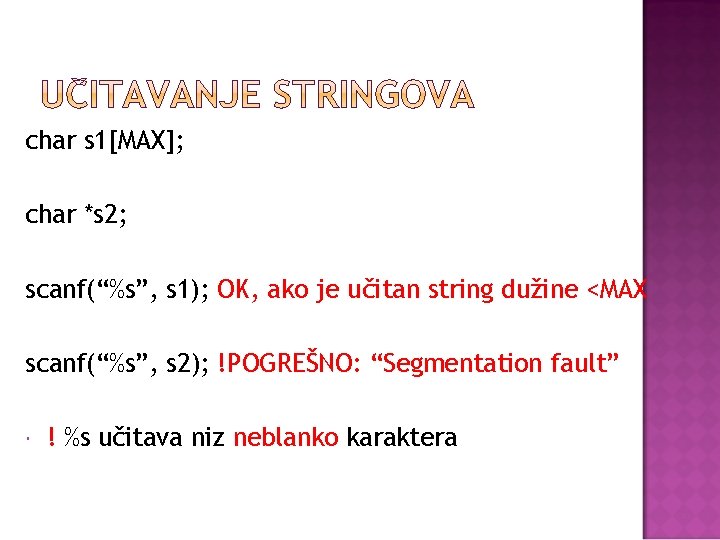 UČITAVANJE STRINGOVA

char s1[MAX];

char *s2;

scanf(“%s”, s1); OK, ako je učitan string dužine <MAX

scanf(“%s”, s2); !POGREŠNO: “Segmentation fault”

! %s učitava niz neblanko karaktera